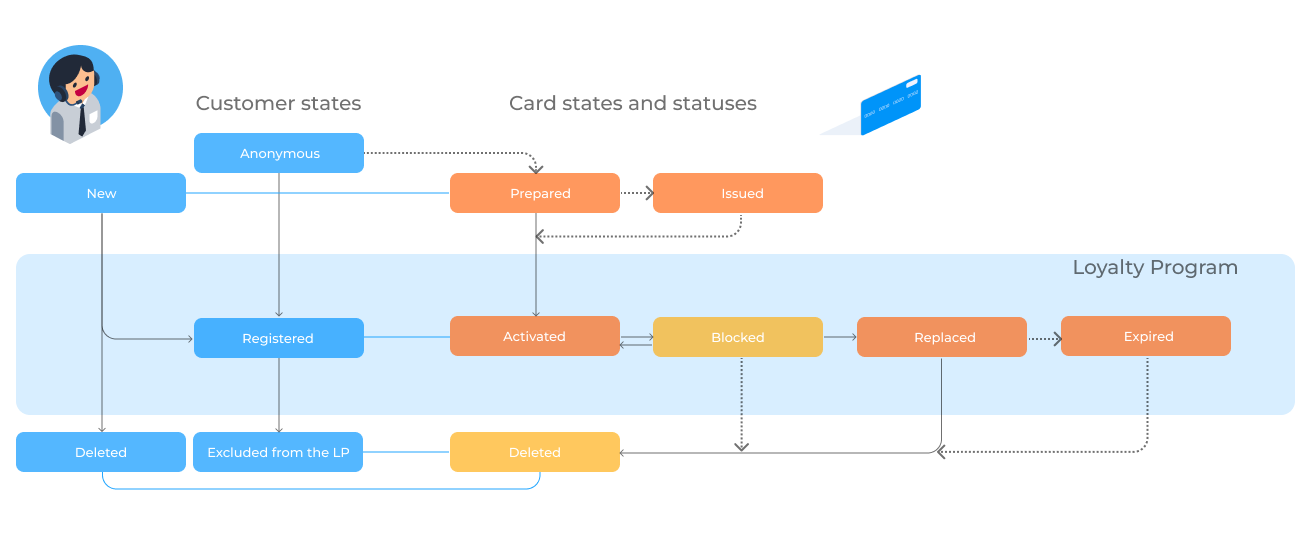 Customer states

Card states and statuses

Anonymous

New

Prepared

Issued

Loyalty Program

Registered

Activated

Blocked

Replaced

Expired

Deleted

Excluded from the LP

Deleted